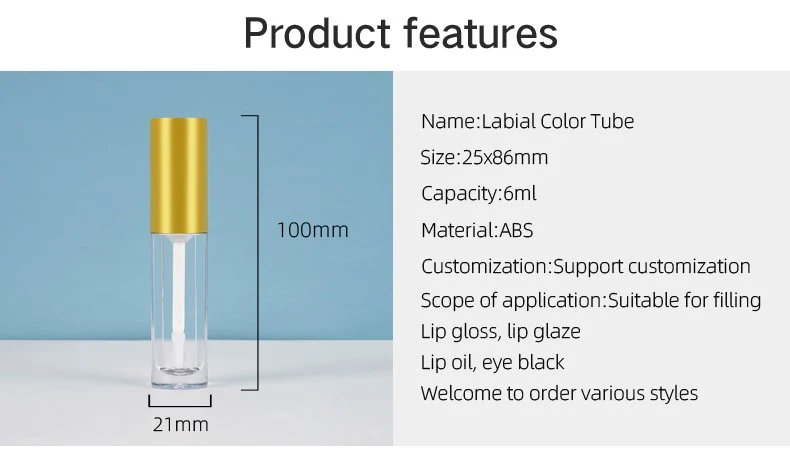 Product features

100mm

21mm

Name:Labial Color Tube

Size:25x86mm

Capacity:6ml

Material:ABS

Customization:Support customization

Scope of application:Suitable for filling

Lip gloss, lip glaze

Lip oil, eye black

Welcome to order various styles